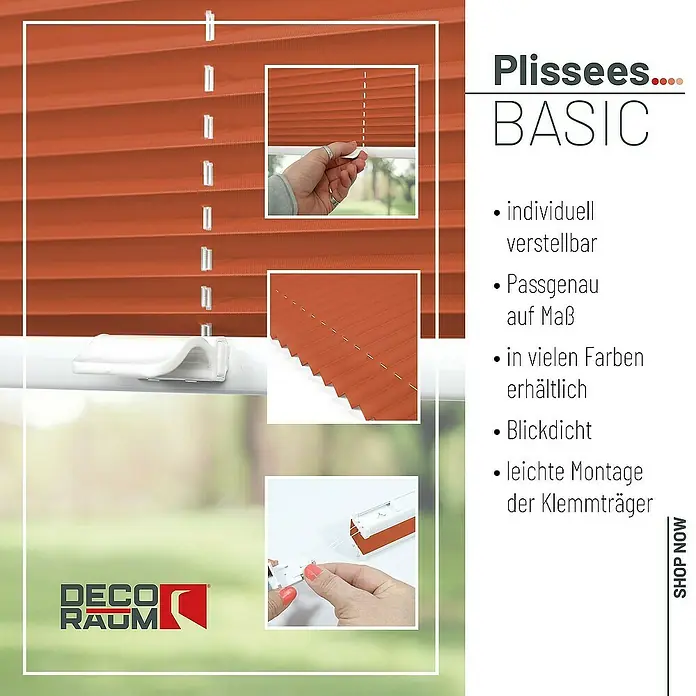 Plissees....
BASIC

• individuell verstellbar
• Passgenau auf Maß
• in vielen Farben erhältlich
• Blickdicht
• leichte Montage der Klemmträger

SHOP NOW

DECO RAUM